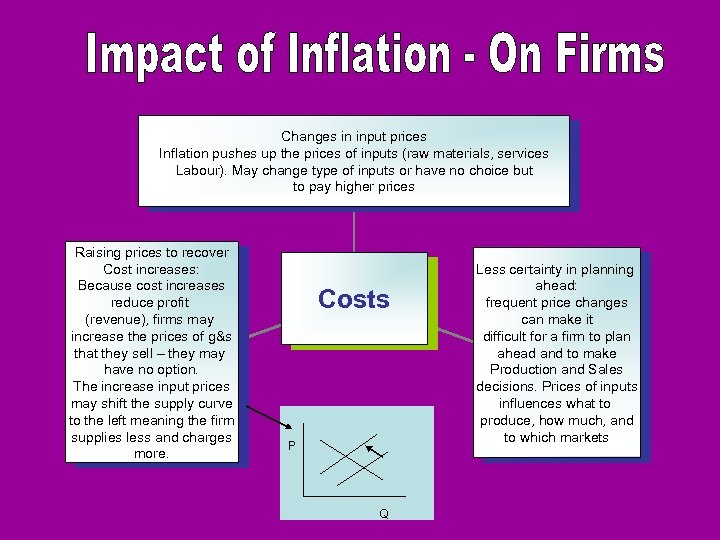 Impact of Inflation - On Firms

Changes in input prices
Inflation pushes up the prices of inputs (raw materials, services Labour). May change type of inputs or have no choice but to pay higher prices

Raising prices to recover Cost increases:
Because cost increases reduce profit (revenue), firms may increase the prices of g&s that they sell – they may have no option.
The increase input prices may shift the supply curve to the left meaning the firm supplies less and charges more.

Costs

Less certainty in planning ahead:
frequent price changes can make it difficult for a firm to plan ahead and to make Production and Sales decisions. Prices of inputs influences what to produce, how much, and to which markets

P

Q